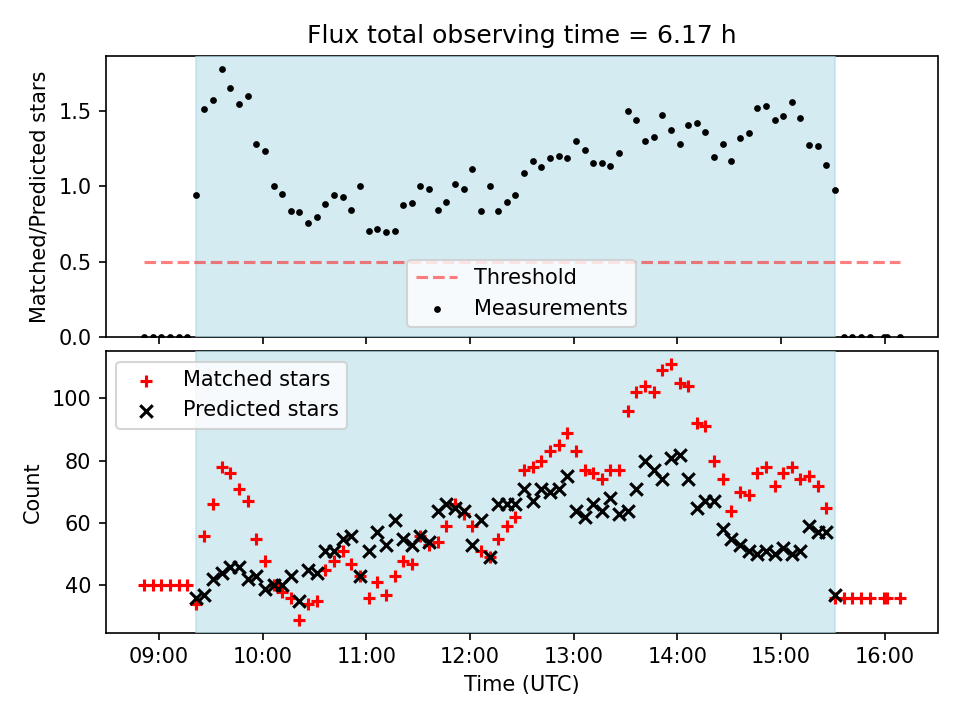 Flux total observing time = 6.17 h

Matched/Predicted stars

1.5
1.0
0.5
0.0

Threshold
Measurements

Matched stars
Predicted stars

Count

100
80
60
40

09:00
10:00
11:00
12:00
13:00
14:00
15:00
16:00

Time (UTC)